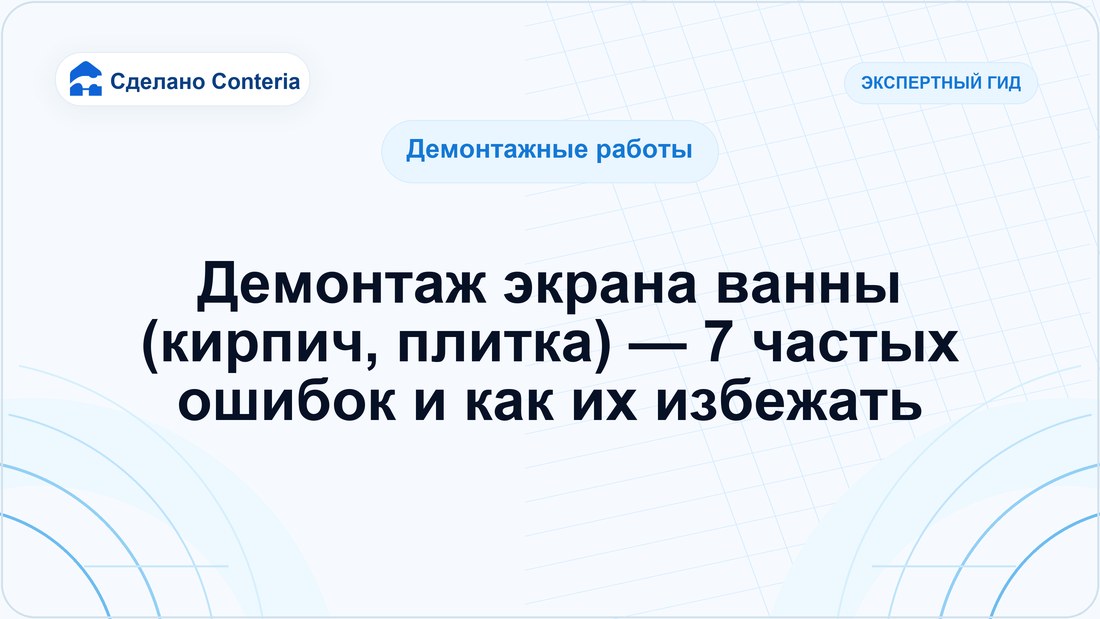 Сделано Conteria

ЭКСПЕРТНЫЙ ГИД

Демонтажные работы

Демонтаж экрана ванны (кирпич, плитка) — 7 частых ошибок и как их избежать